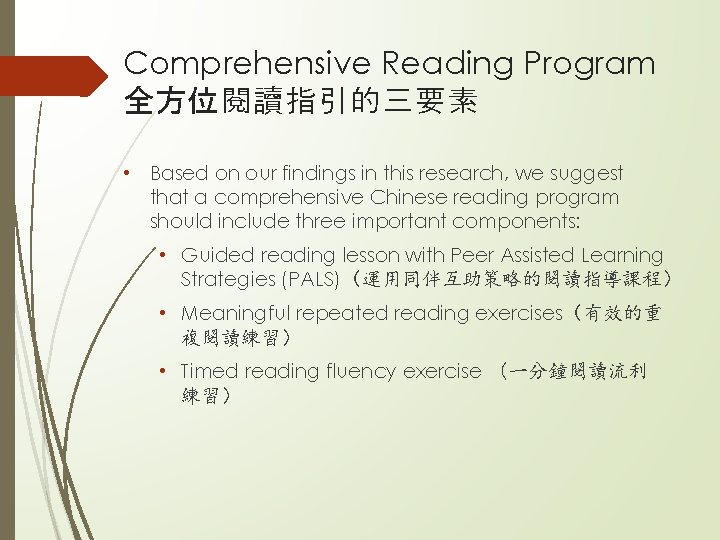 Comprehensive Reading Program
全方位閱讀指引的三要素

• Based on our findings in this research, we suggest that a comprehensive Chinese reading program should include three important components:
  • Guided reading lesson with Peer Assisted Learning Strategies (PALS)（運用同伴互助策略的閱讀指導課程）
  • Meaningful repeated reading exercises（有效的重複閱讀練習）
  • Timed reading fluency exercise （一分鐘閱讀流利練習）